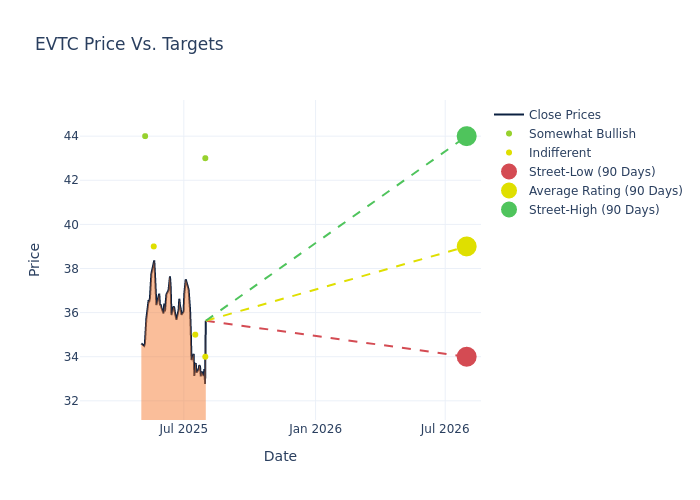 EVTC Price Vs. Targets

Close Prices
Somewhat Bullish
Indifferent
Street-Low (90 Days)
Average Rating (90 Days)
Street-High (90 Days)

Price

44
42
40
38
36
34
32

Jul 2025
Jan 2026
Jul 2026

Date